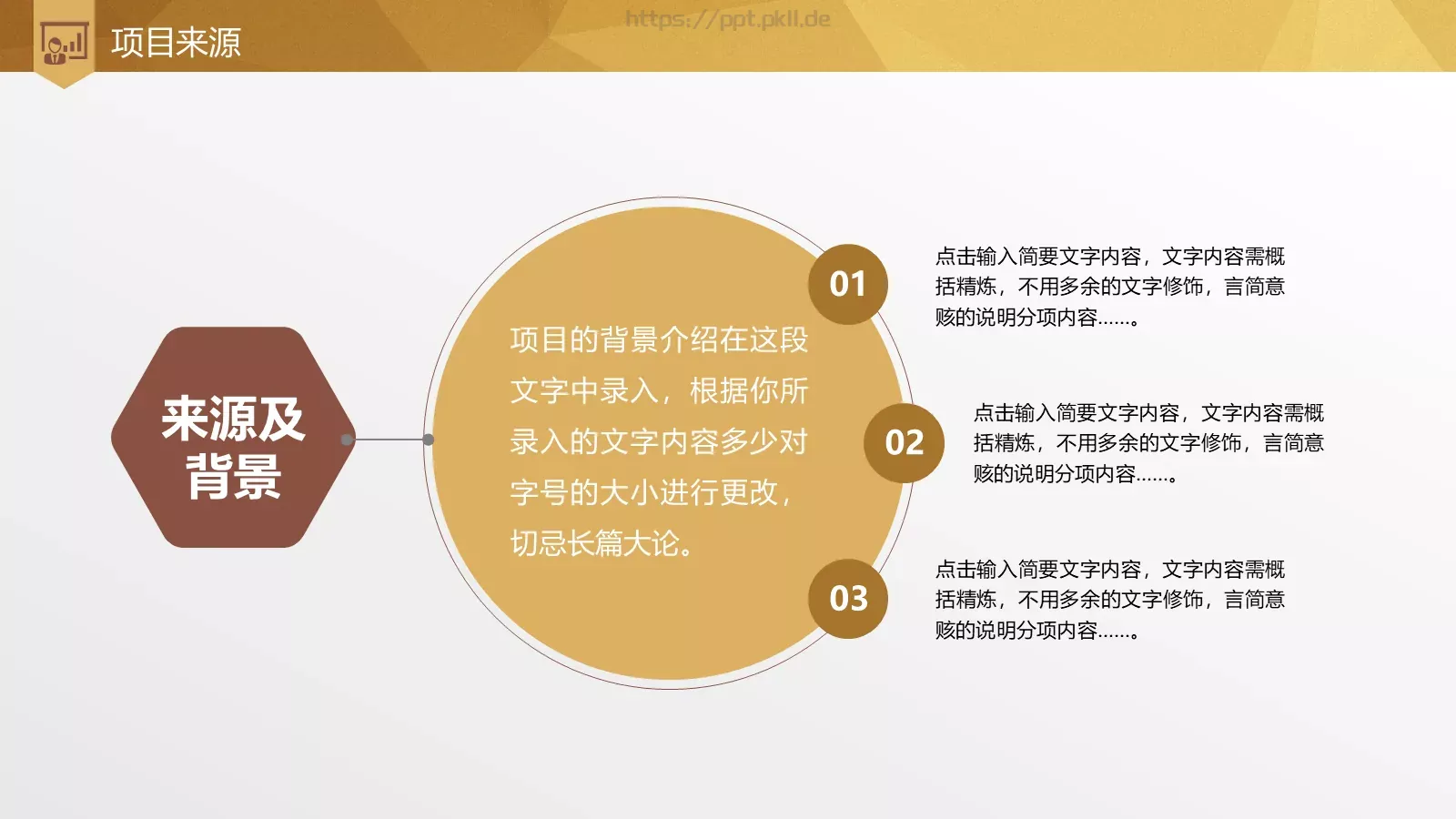 项目来源

https://ppt.pkll.de

来源及背景

项目的背景介绍在这段文字中录入，根据你所录入的文字内容多少对字号的大小进行更改，切忌长篇大论。

01

点击输入简要文字内容，文字内容需概括精炼，不用多余的文字修饰，言简意赅的说明分项内容……。

02

点击输入简要文字内容，文字内容需概括精炼，不用多余的文字修饰，言简意赅的说明分项内容……。

03

点击输入简要文字内容，文字内容需概括精炼，不用多余的文字修饰，言简意赅的说明分项内容……。